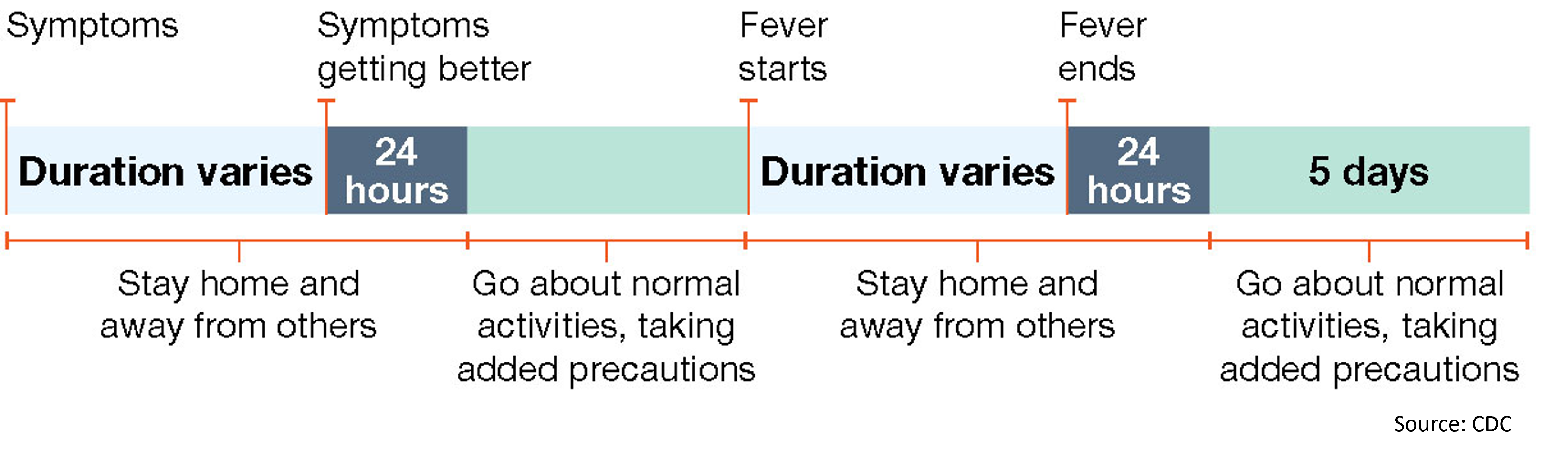 Symptoms

Symptoms getting better

Fever starts

Fever ends

Duration varies

24 hours

Duration varies

24 hours

5 days

Stay home and away from others

Go about normal activities, taking added precautions

Stay home and away from others

Go about normal activities, taking added precautions

Source: CDC